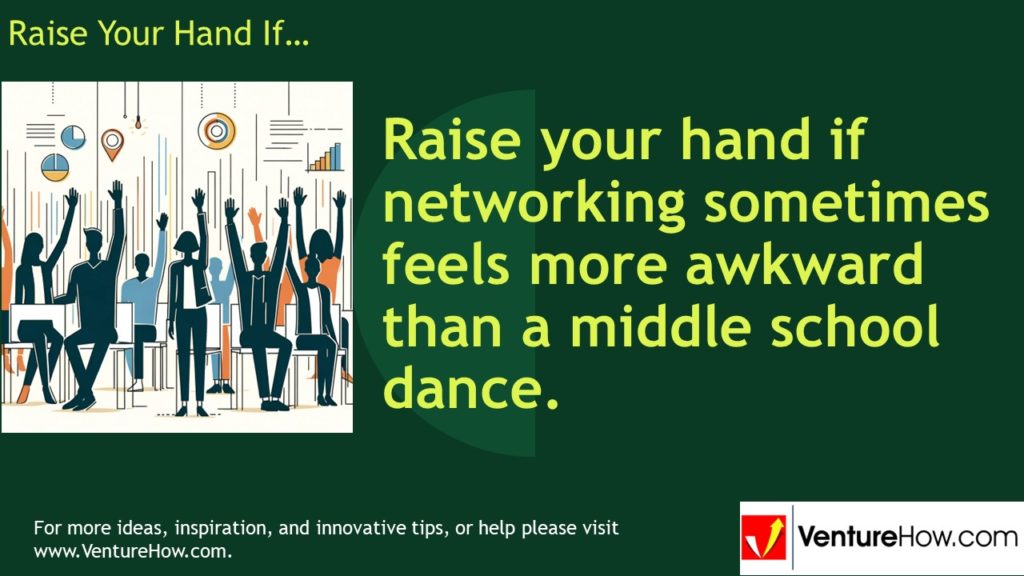 Raise Your Hand If…

Raise your hand if networking sometimes feels more awkward than a middle school dance.

For more ideas, inspiration, and innovative tips, or help please visit www.VentureHow.com.

VentureHow.com